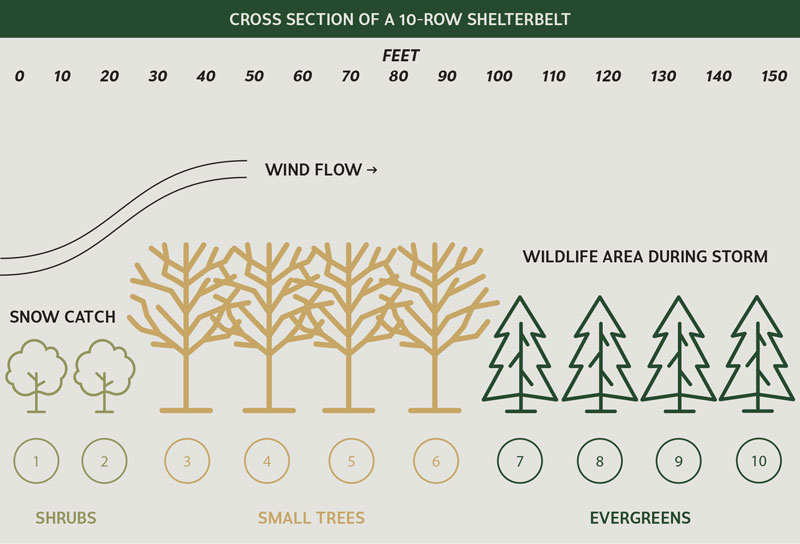 CROSS SECTION OF A 10-ROW SHELTERBELT

FEET

0 10 20 30 40 50 60 70 80 90 100 110 120 130 140 150

WIND FLOW →

WILDLIFE AREA DURING STORM

SNOW CATCH

1 2 3 4 5 6 7 8 9 10

SHRUBS

SMALL TREES

EVERGREENS